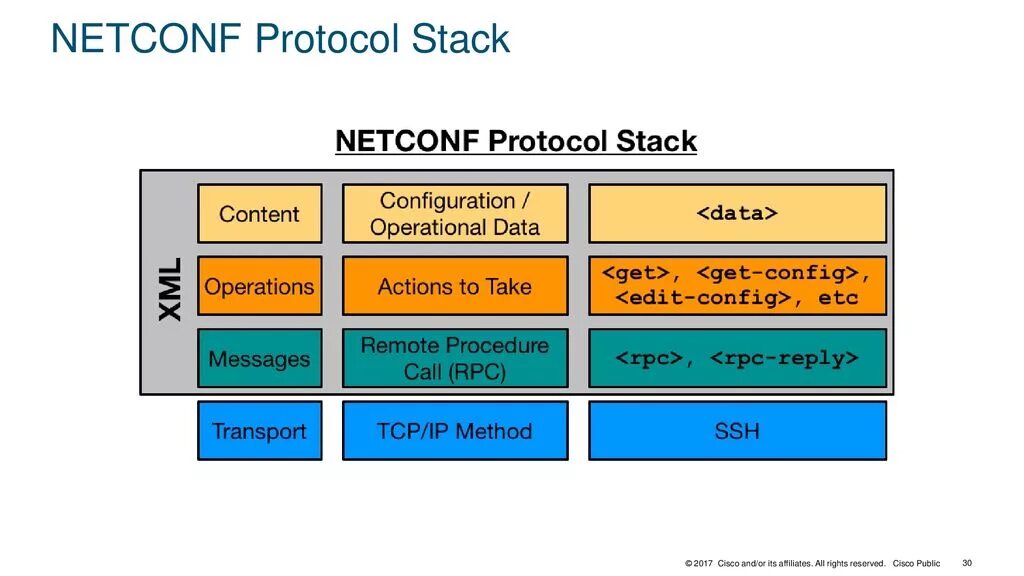 NETCONF Protocol Stack

NETCONF Protocol Stack

XML

| Content | Configuration / Operational Data | <data> |
|---|---|---|
| Operations | Actions to Take | <get>, <get-config>, <edit-config>, etc |
| Messages | Remote Procedure Call (RPC) | <rpc>, <rpc-reply> |
| Transport | TCP/IP Method | SSH |

© 2017 Cisco and/or its affiliates. All rights reserved. Cisco Public 30